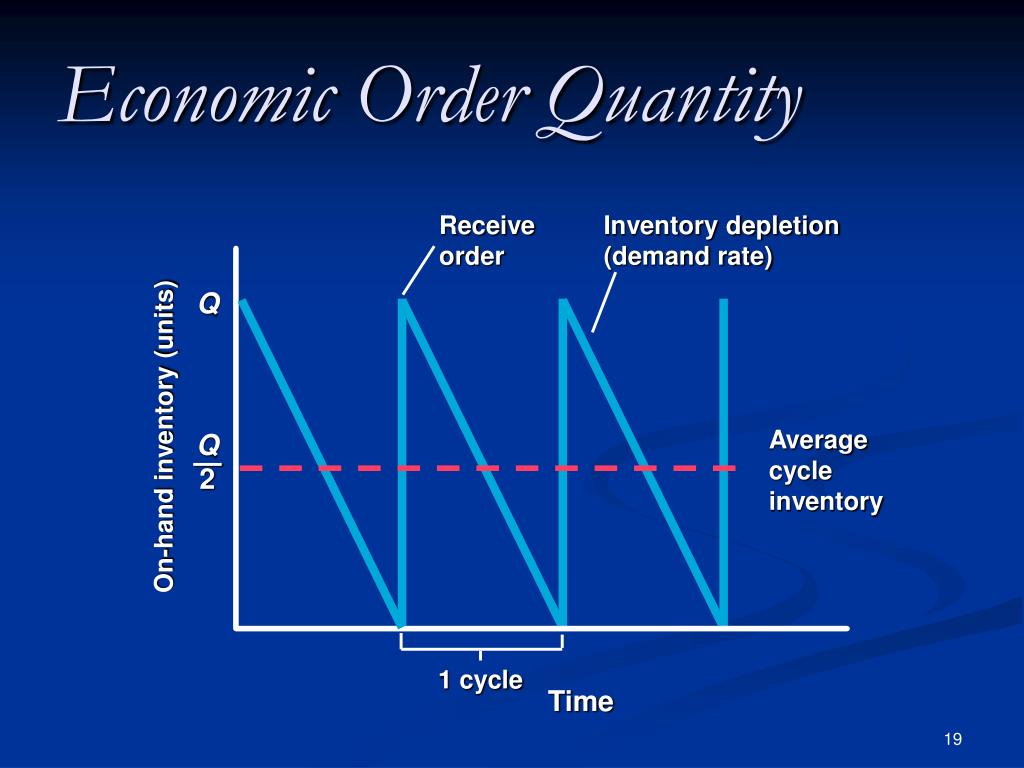 Economic Order Quantity

Receive order

Inventory depletion (demand rate)

On-hand inventory (units)

$Q$

$\frac{Q}{2}$

Average cycle inventory

1 cycle

Time

19